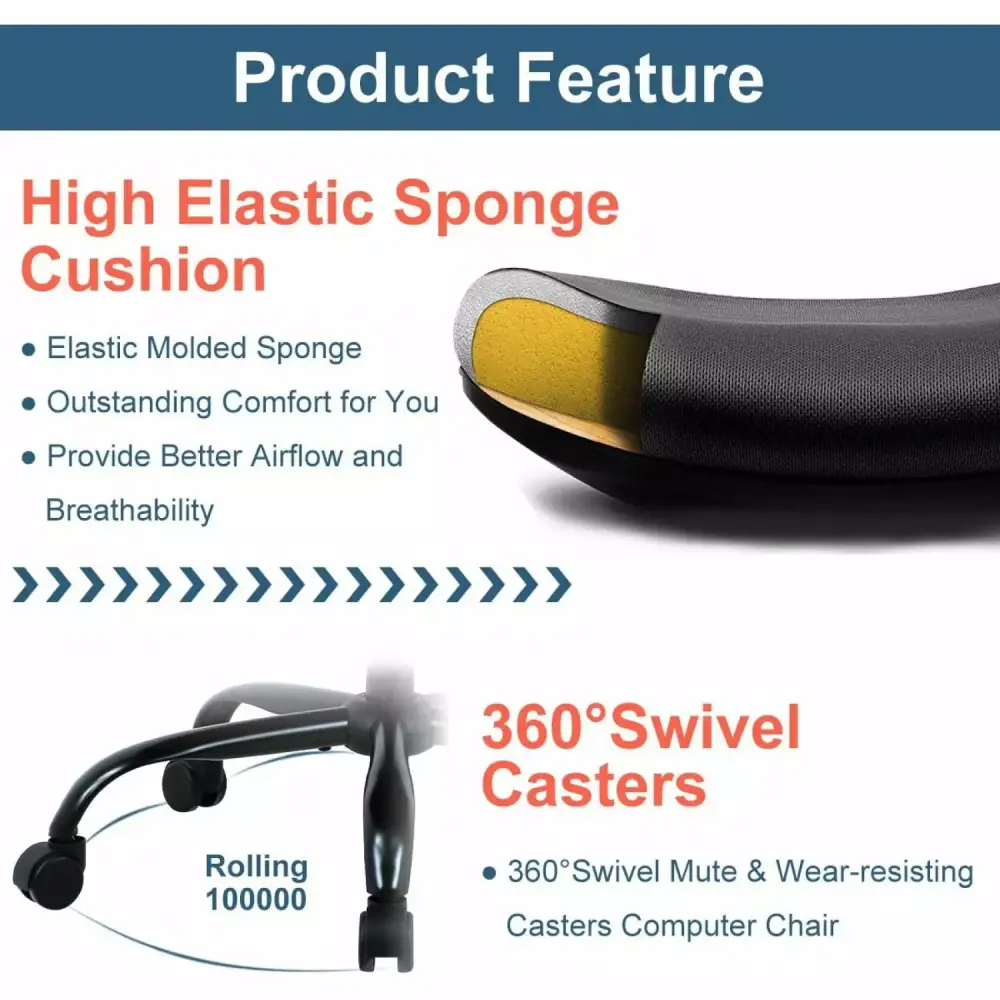 Product Feature

High Elastic Sponge Cushion

● Elastic Molded Sponge

● Outstanding Comfort for You

● Provide Better Airflow and Breathability

Rolling 100000

360°Swivel Casters

● 360°Swivel Mute & Wear-resisting Casters Computer Chair